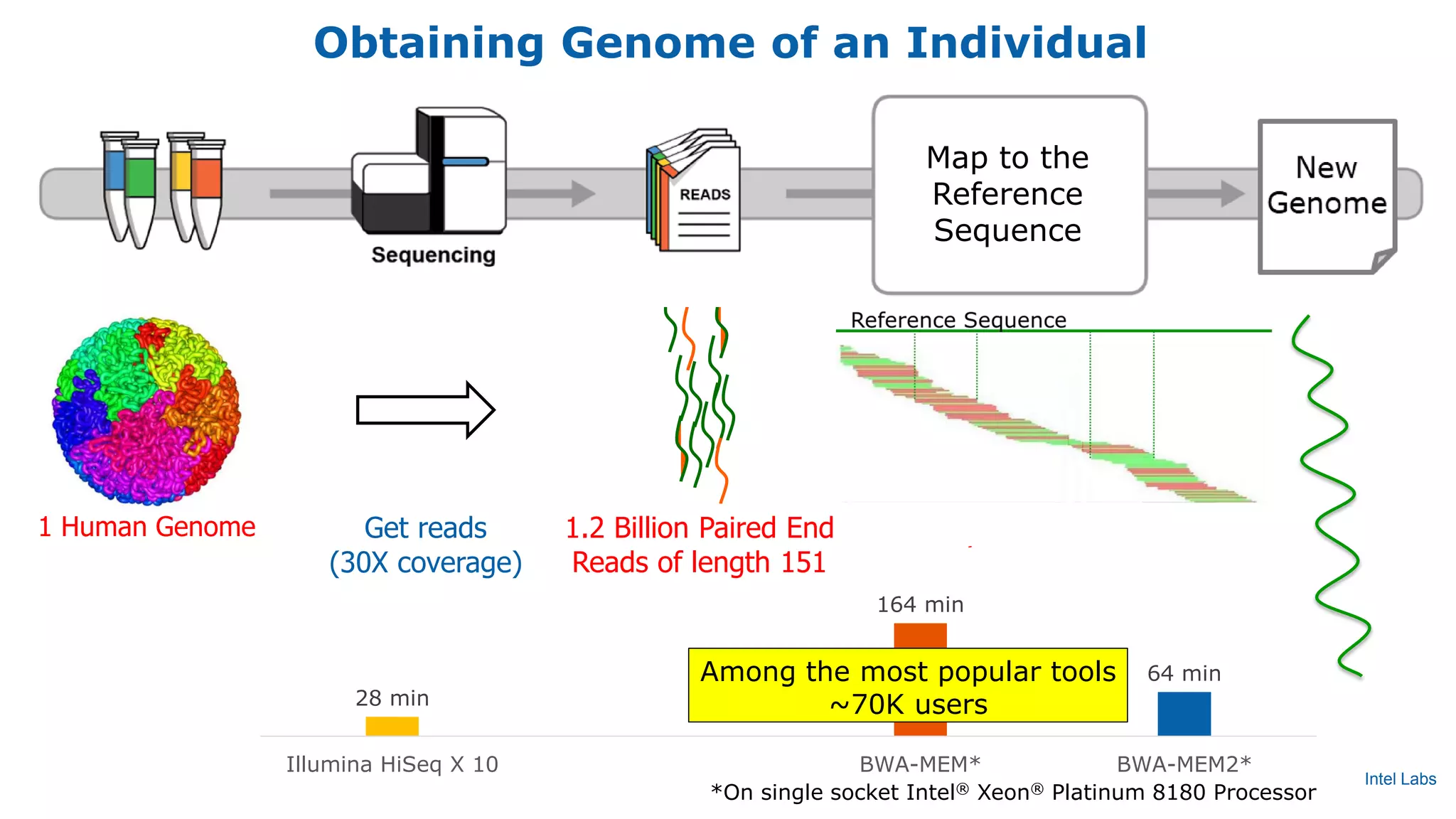 Obtaining Genome of an Individual

Sequencing

READS

Map to the Reference Sequence

New Genome

Reference Sequence

1 Human Genome

Get reads (30X coverage)

1.2 Billion Paired End Reads of length 151

164 min

Among the most popular tools ~70K users

64 min

28 min

Illumina HiSeq X 10

BWA-MEM*

BWA-MEM2*

*On single socket Intel® Xeon® Platinum 8180 Processor

Intel Labs